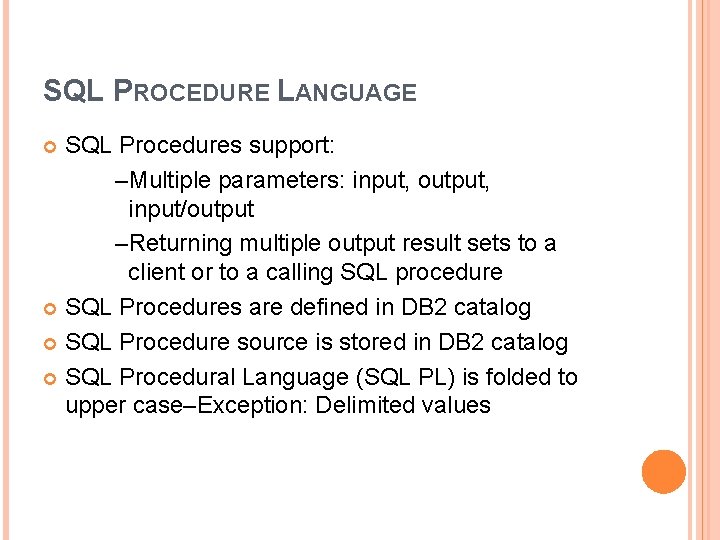 SQL PROCEDURE LANGUAGE

SQL Procedures support:

–Multiple parameters: input, output, input/output

–Returning multiple output result sets to a client or to a calling SQL procedure

SQL Procedures are defined in DB2 catalog

SQL Procedure source is stored in DB2 catalog

SQL Procedural Language (SQL PL) is folded to upper case–Exception: Delimited values